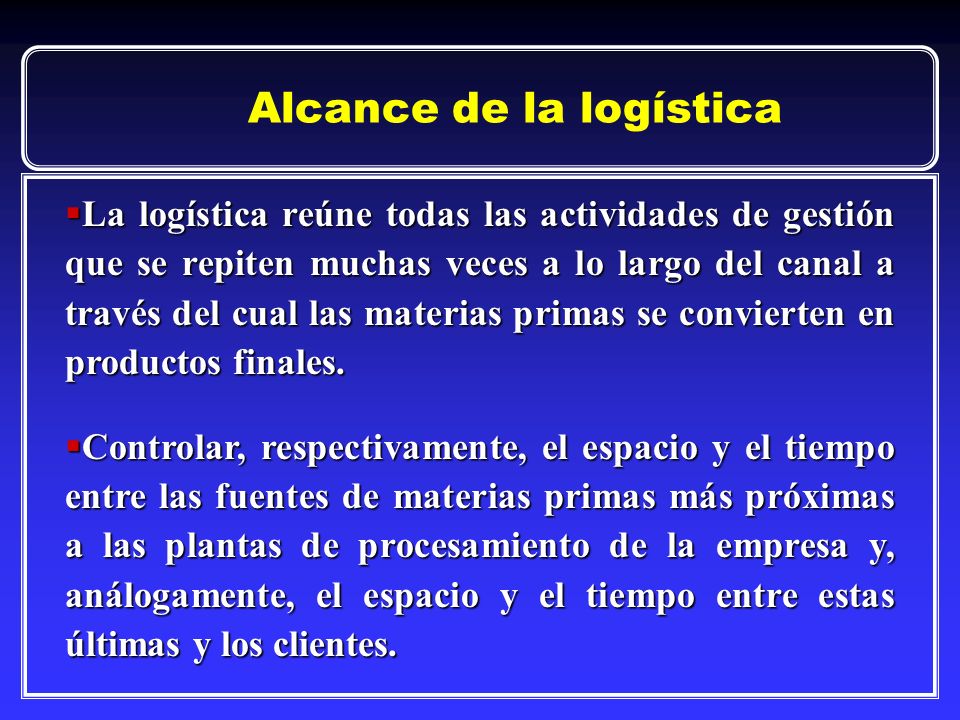 Alcance de la logística

▪La logística reúne todas las actividades de gestión que se repiten muchas veces a lo largo del canal a través del cual las materias primas se convierten en productos finales.

▪Controlar, respectivamente, el espacio y el tiempo entre las fuentes de materias primas más próximas a las plantas de procesamiento de la empresa y, análogamente, el espacio y el tiempo entre estas últimas y los clientes.